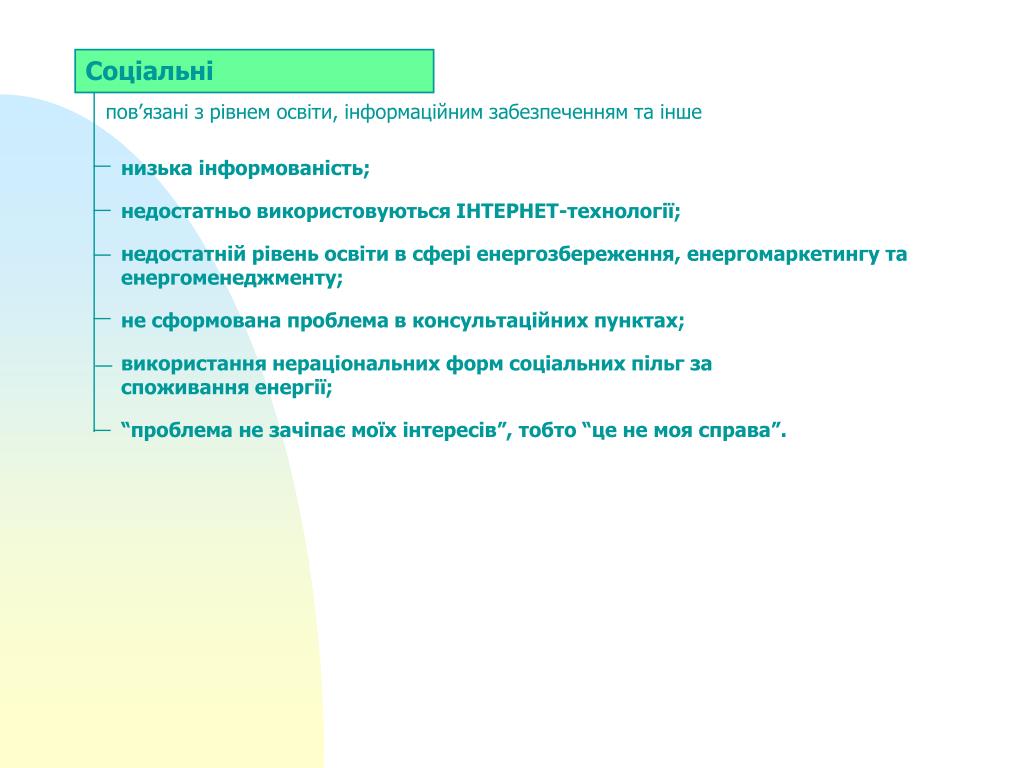 Соціальні

пов’язані з рівнем освіти, інформаційним забезпеченням та інше

низька інформованість;

недостатньо використовуються ІНТЕРНЕТ-технології;

недостатній рівень освіти в сфері енергозбереження, енергомаркетингу та енергоменеджменту;

не сформована проблема в консультаційних пунктах;

використання нераціональних форм соціальних пільг за споживання енергії;

“проблема не зачіпає моїх інтересів”, тобто “це не моя справа”.